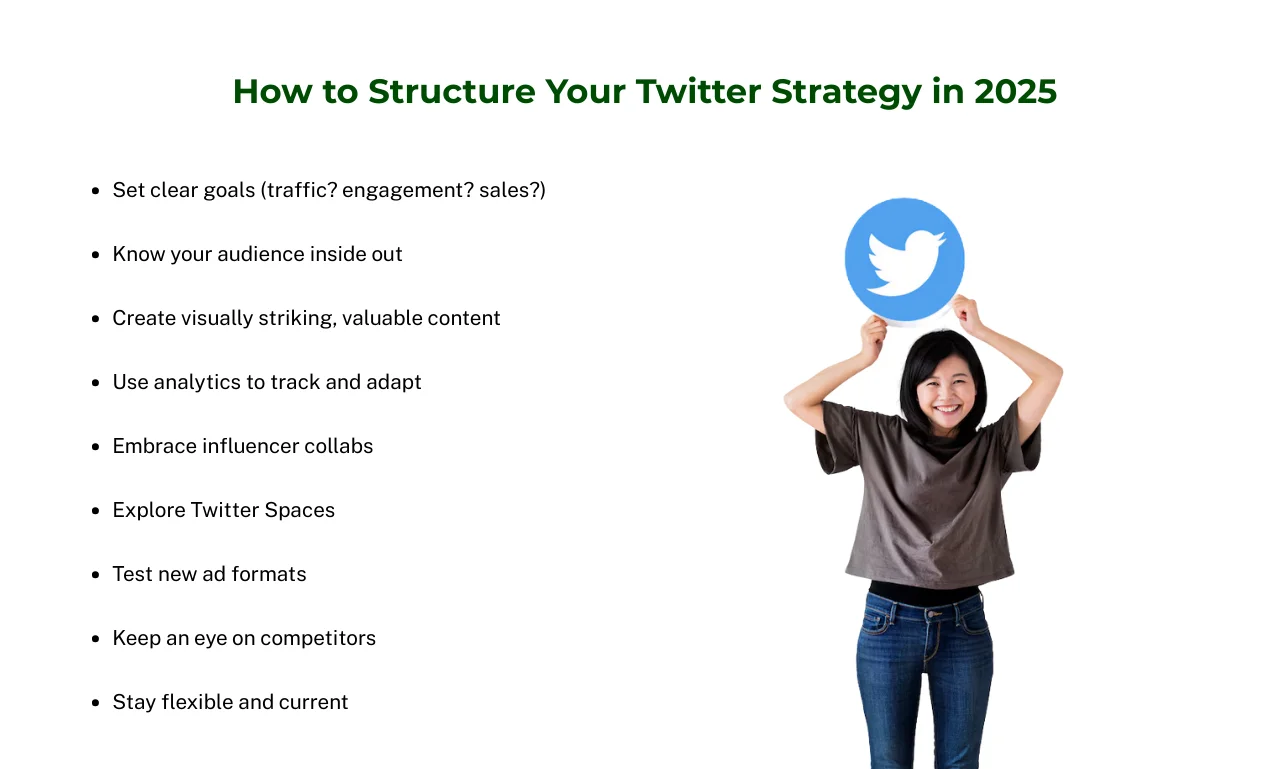 How to Structure Your Twitter Strategy in 2025

- Set clear goals (traffic? engagement? sales?)
- Know your audience inside out
- Create visually striking, valuable content
- Use analytics to track and adapt
- Embrace influencer collabs
- Explore Twitter Spaces
- Test new ad formats
- Keep an eye on competitors
- Stay flexible and current